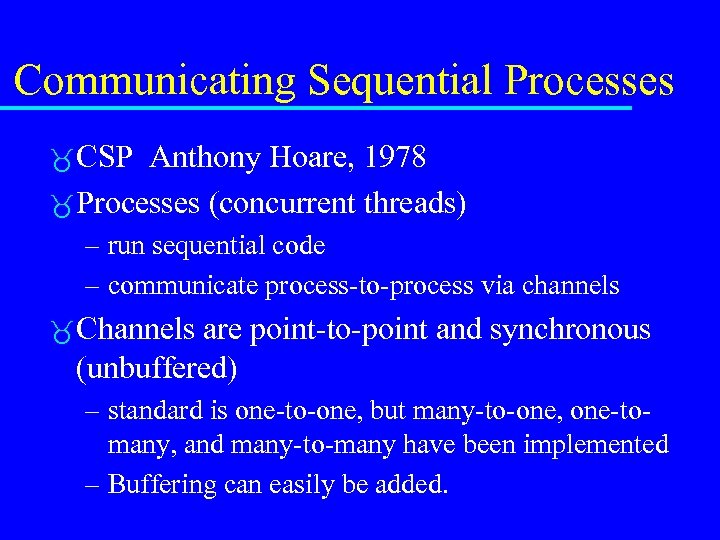 Communicating Sequential Processes

CSP Anthony Hoare, 1978

Processes (concurrent threads)

– run sequential code

– communicate process-to-process via channels

Channels are point-to-point and synchronous (unbuffered)

– standard is one-to-one, but many-to-one, one-to-many, and many-to-many have been implemented

– Buffering can easily be added.